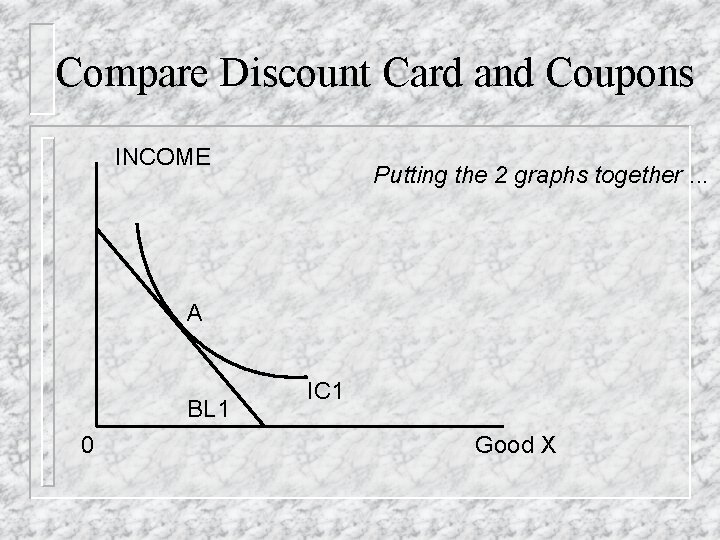 Compare Discount Card and Coupons

INCOME

Putting the 2 graphs together ...

A

IC1

BL1

0

Good X